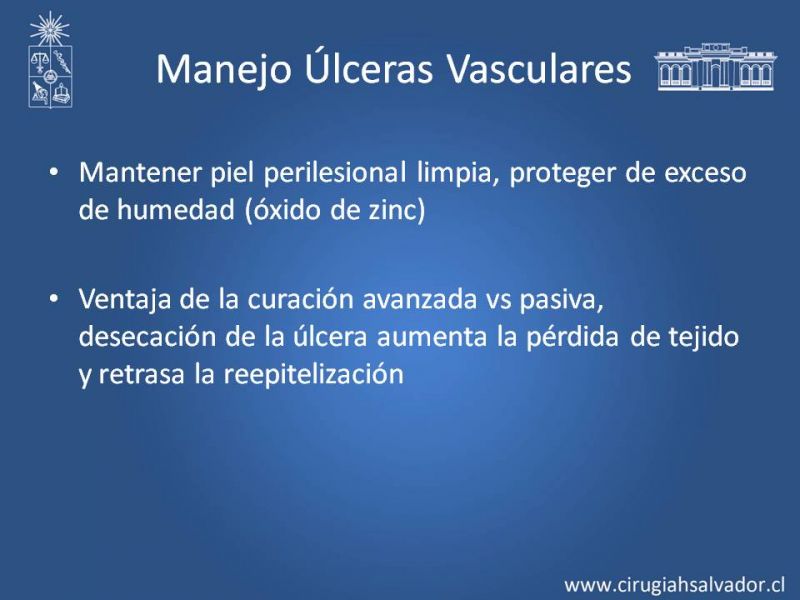 Manejo Úlceras Vasculares

• Mantener piel perilesional limpia, proteger de exceso de humedad (óxido de zinc)

• Ventaja de la curación avanzada vs pasiva, desecación de la úlcera aumenta la pérdida de tejido y retrasa la reepitelización

www.cirugiahsalvador.cl